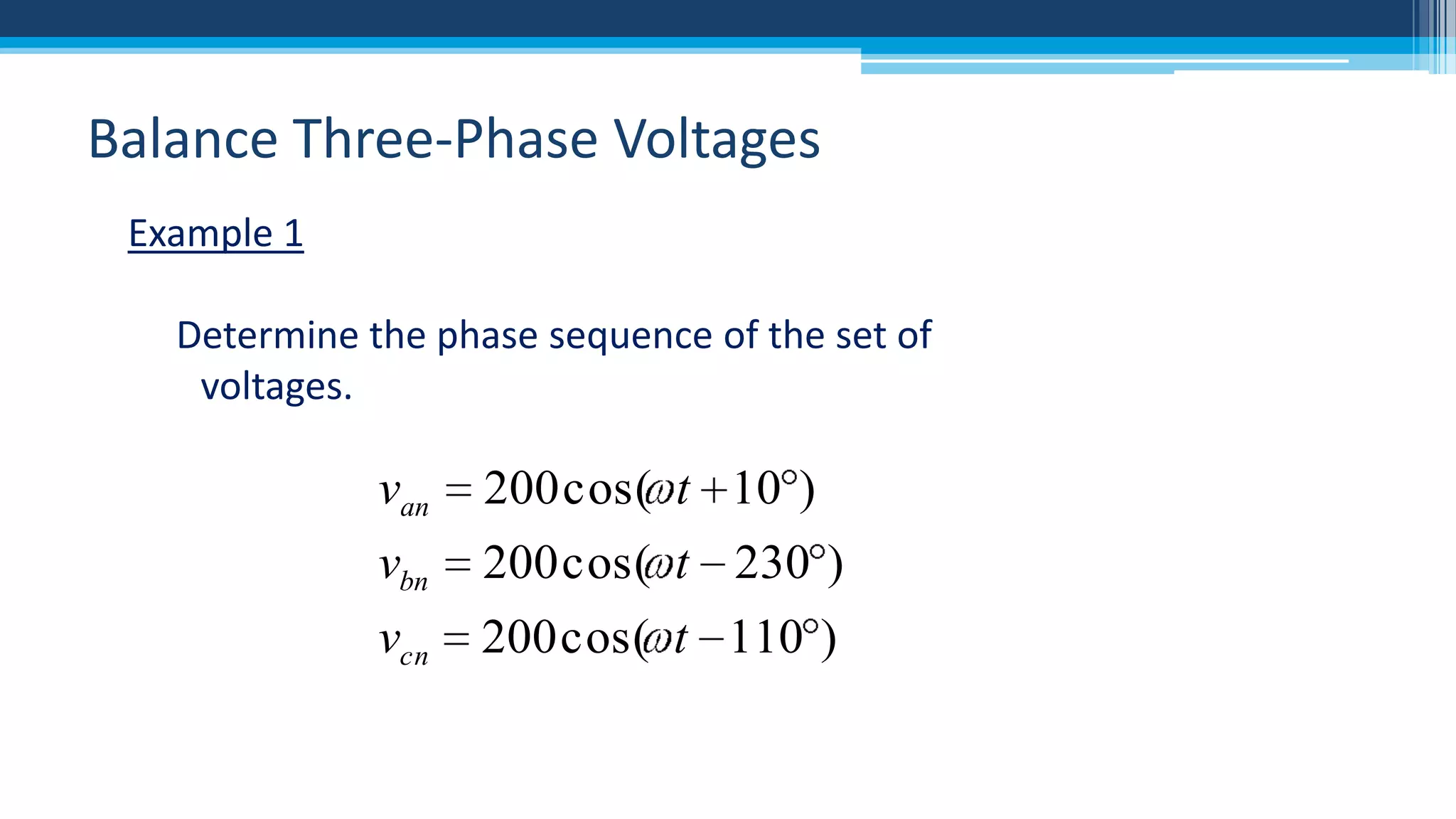 Balance Three-Phase Voltages

Example 1

Determine the phase sequence of the set of voltages.

$v_{an} = 200\cos(\omega t + 10^\circ)$
$v_{bn} = 200\cos(\omega t - 230^\circ)$
$v_{cn} = 200\cos(\omega t - 110^\circ)$